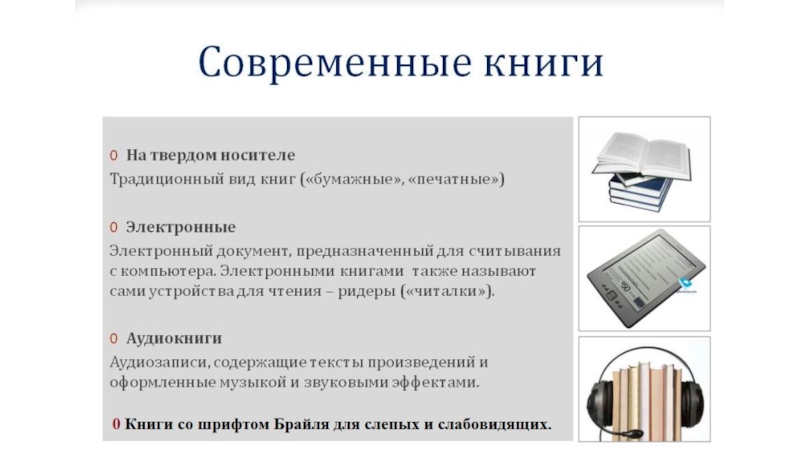 Современные книги

o На твердом носителе
Традиционный вид книг («бумажные», «печатные»)

o Электронные
Электронный документ, предназначенный для считывания с компьютера. Электронными книгами также называют сами устройства для чтения – ридеры («читалки»).

o Аудиокниги
Аудиозаписи, содержащие тексты произведений и оформленные музыкой и звуковыми эффектами.

0 Книги со шрифтом Брайля для слепых и слабовидящих.